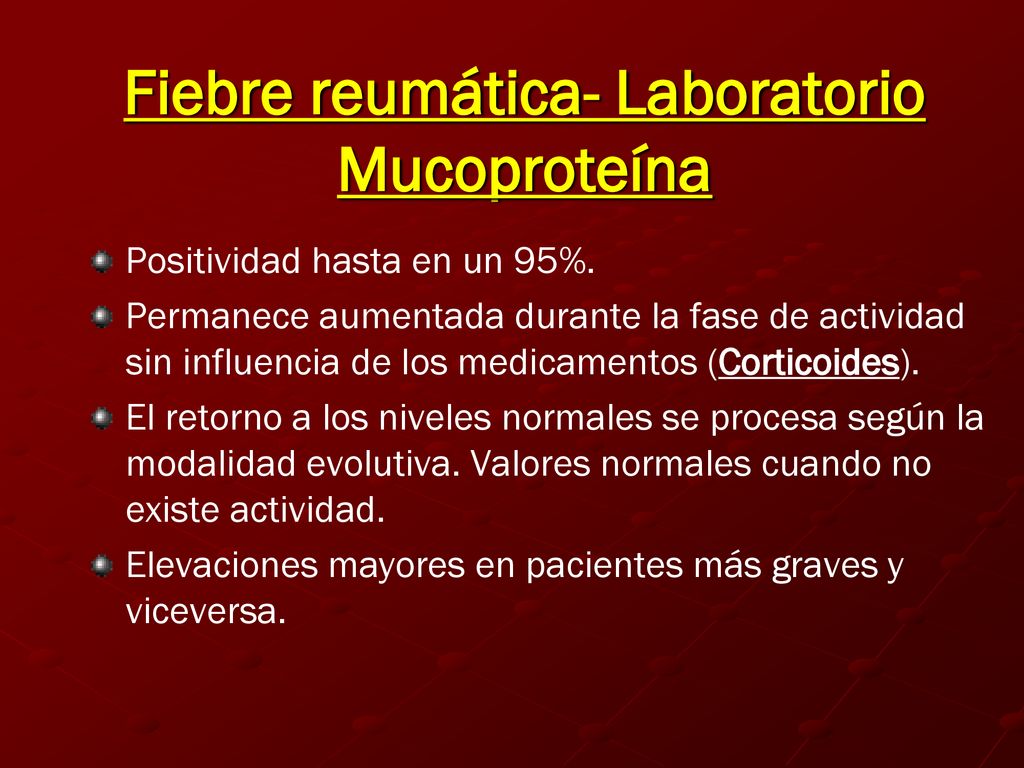 Fiebre reumática- Laboratorio Mucoproteína

Positividad hasta en un 95%.

Permanece aumentada durante la fase de actividad sin influencia de los medicamentos (Corticoides).

El retorno a los niveles normales se procesa según la modalidad evolutiva. Valores normales cuando no existe actividad.

Elevaciones mayores en pacientes más graves y viceversa.